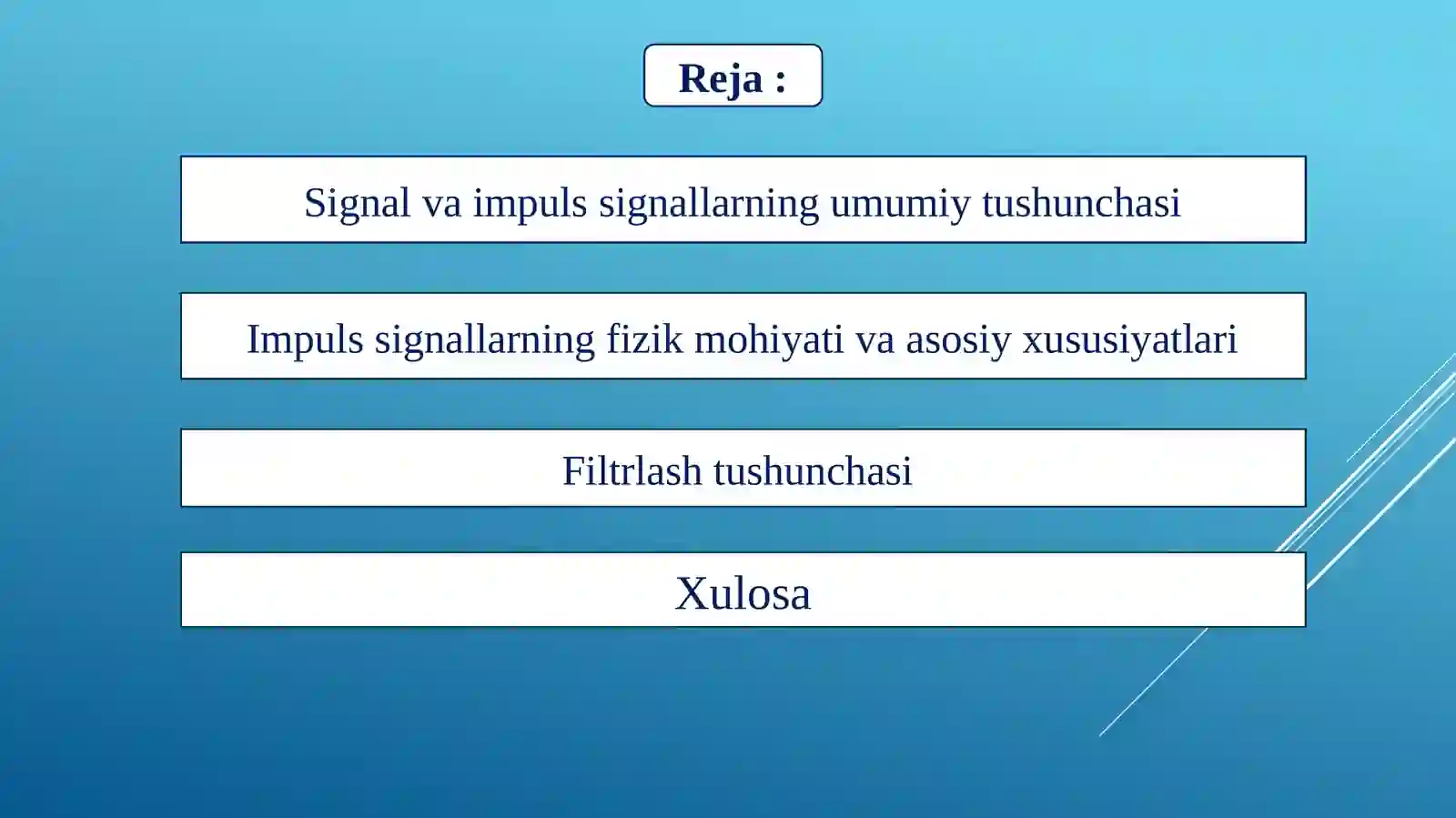 Reja :

Signal va impuls signallarning umumiy tushunchasi

Impuls signallarning fizik mohiyati va asosiy xususiyatlari

Filtrlash tushunchasi

Xulosa